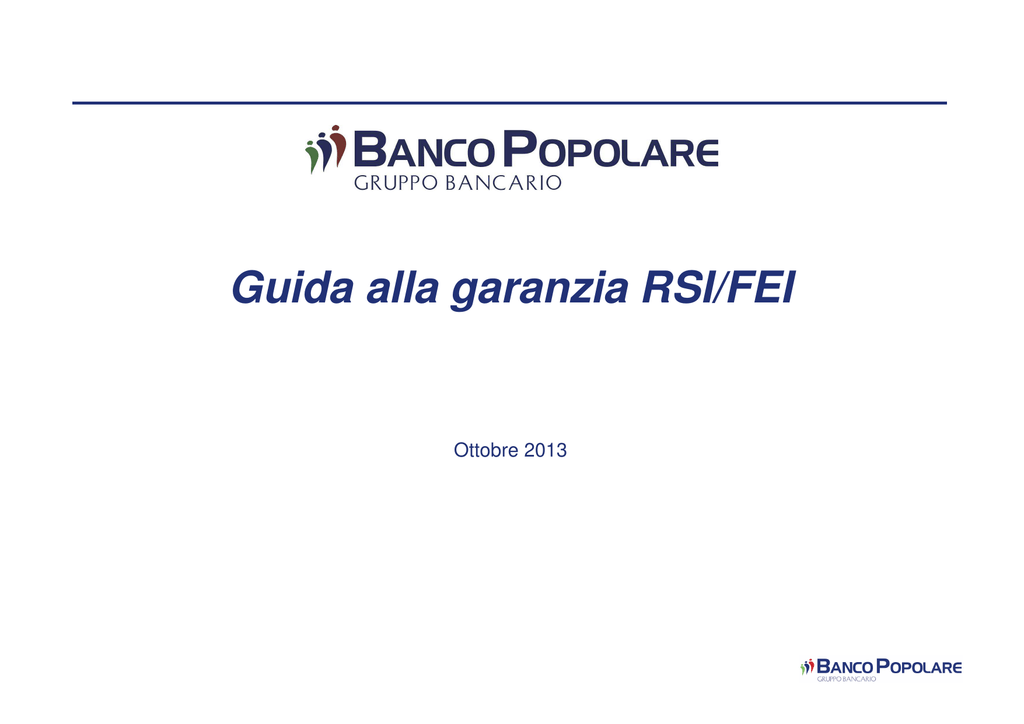 BANCO POPOLARE
GRUPPO BANCARIO

Guida alla garanzia RSI/FEI

Ottobre 2013

BANCO POPOLARE
GRUPPO BANCARIO